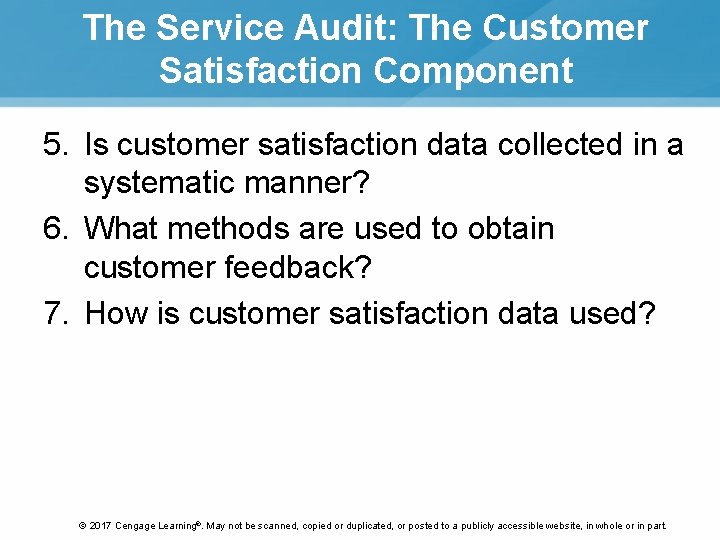 The Service Audit: The Customer Satisfaction Component

5. Is customer satisfaction data collected in a systematic manner?
6. What methods are used to obtain customer feedback?
7. How is customer satisfaction data used?

© 2017 Cengage Learning®. May not be scanned, copied or duplicated, or posted to a publicly accessible website, in whole or in part.